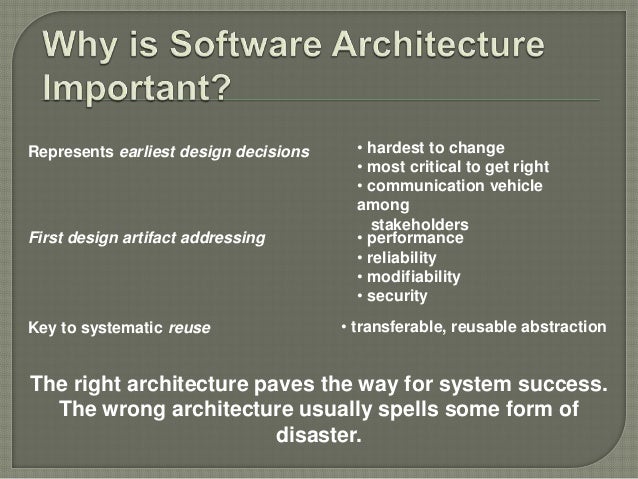 Why is Software Architecture Important?

Represents earliest design decisions

• hardest to change
• most critical to get right
• communication vehicle among stakeholders

First design artifact addressing

• performance
• reliability
• modifiability
• security

Key to systematic reuse

• transferable, reusable abstraction

The right architecture paves the way for system success. The wrong architecture usually spells some form of disaster.